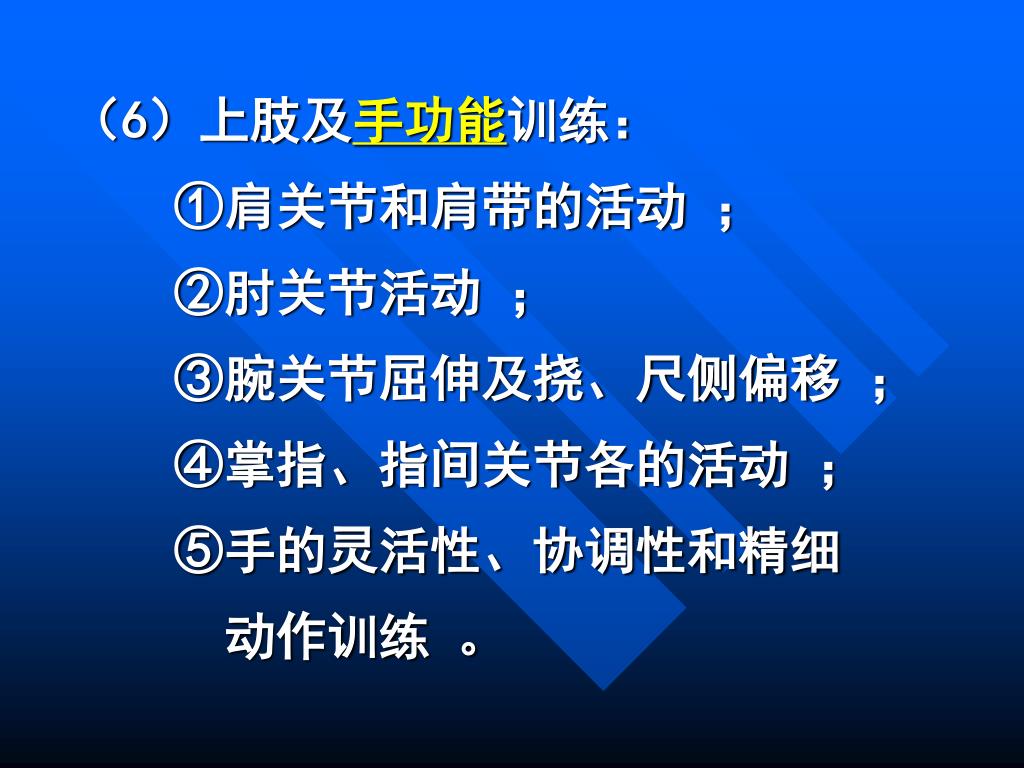 （6）上肢及手功能训练：

①肩关节和肩带的活动 ；

②肘关节活动 ；

③腕关节屈伸及挠、尺侧偏移 ；

④掌指、指间关节各的活动 ；

⑤手的灵活性、协调性和精细动作训练 。